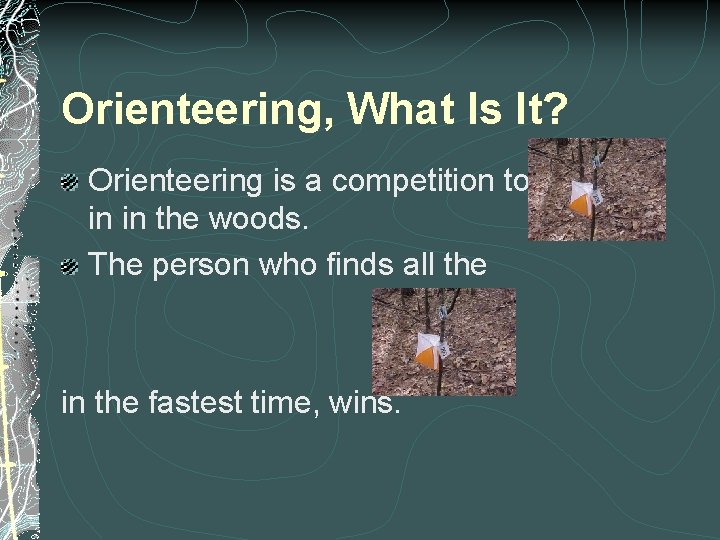 Orienteering, What Is It?

Orienteering is a competition to in in the woods.

The person who finds all the

in the fastest time, wins.